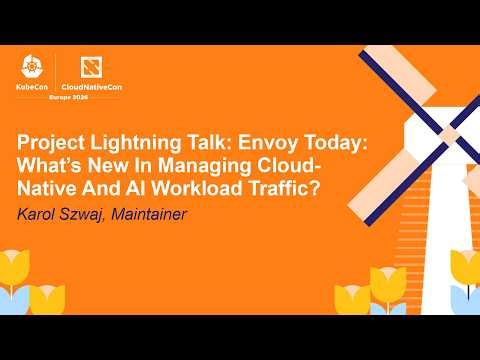 KubeCon CloudNativeCon
Europe 2026

Project Lightning Talk: Envoy Today: What's New In Managing Cloud-Native And AI Workload Traffic?

Karol Szwaj, Maintainer